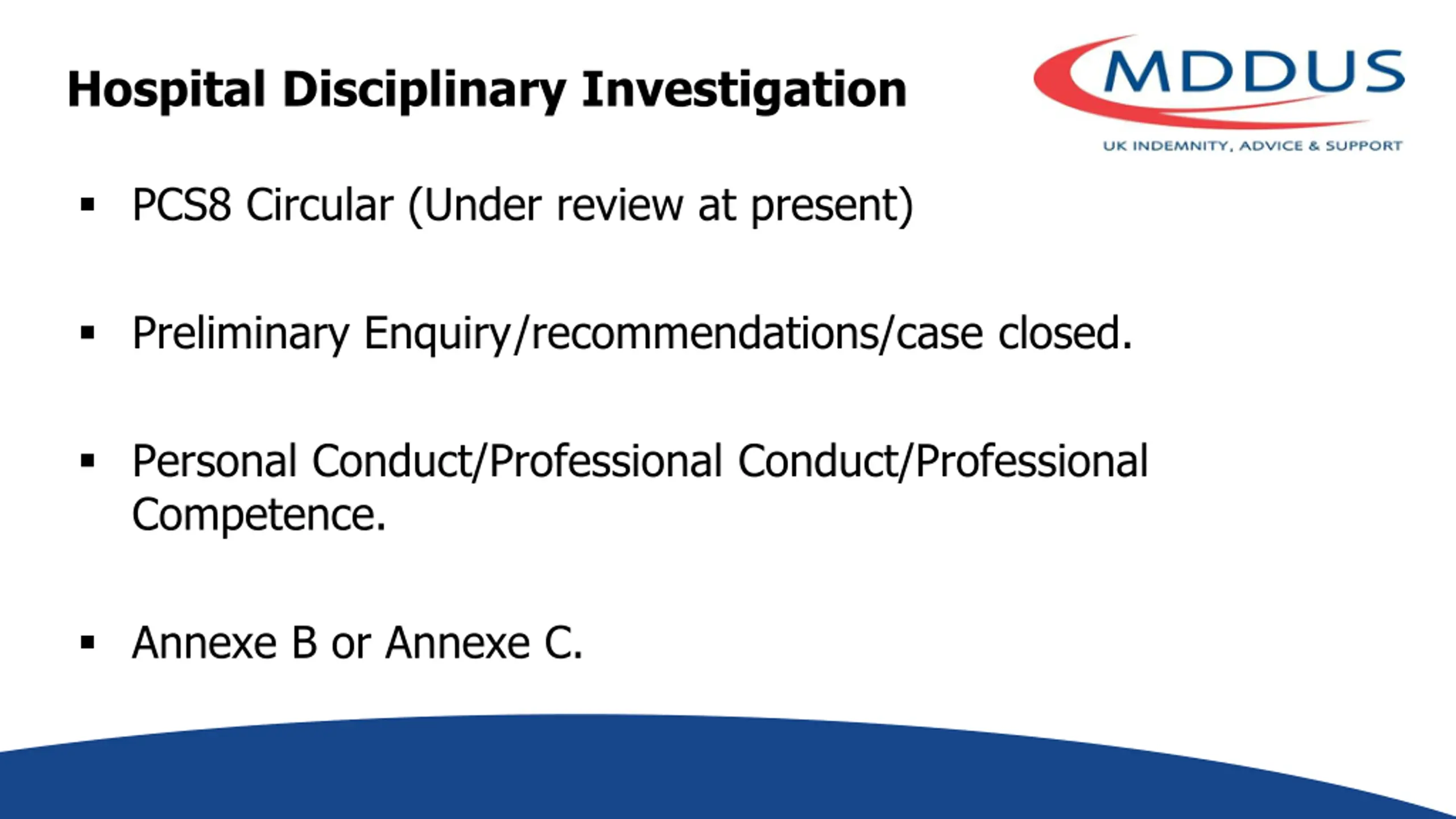 Hospital Disciplinary Investigation

MDDUS
UK INDEMNITY, ADVICE & SUPPORT

▪ PCS8 Circular (Under review at present)

▪ Preliminary Enquiry/recommendations/case closed.

▪ Personal Conduct/Professional Conduct/Professional Competence.

▪ Annexe B or Annexe C.